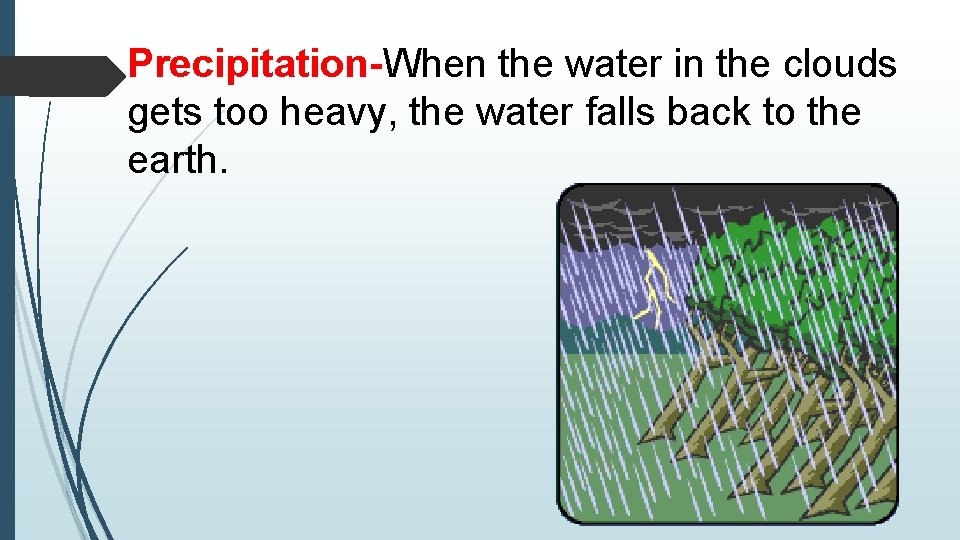 Precipitation-When the water in the clouds gets too heavy, the water falls back to the earth.